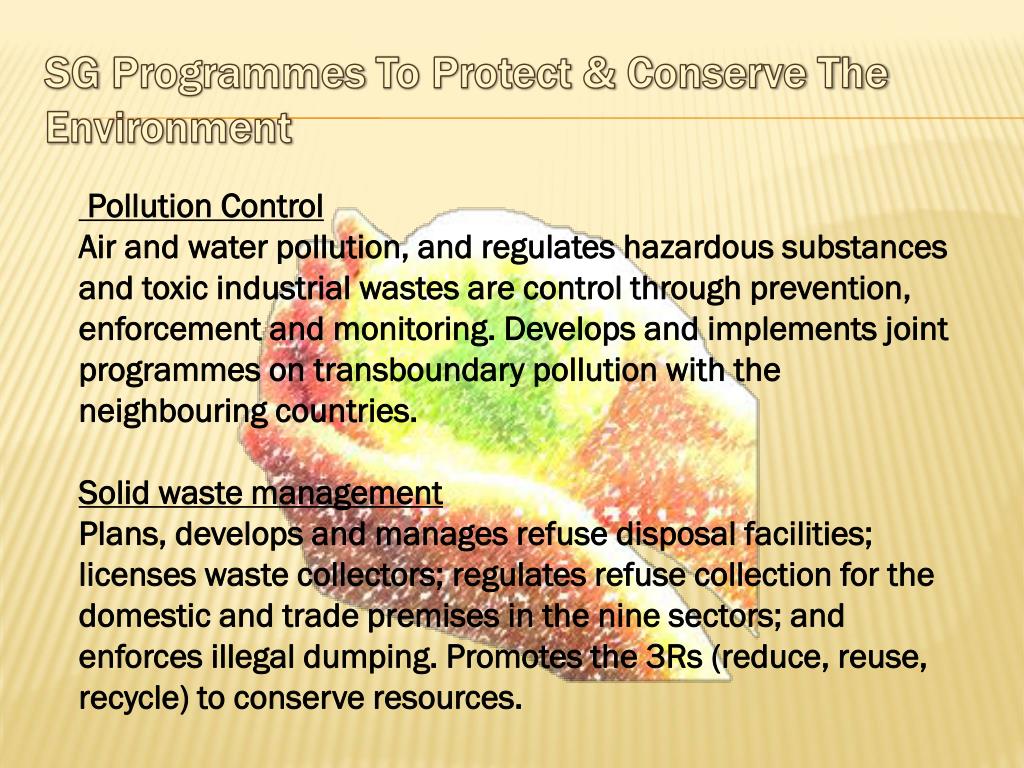 SG Programmes To Protect & Conserve The Environment

Pollution Control
Air and water pollution, and regulates hazardous substances and toxic industrial wastes are control through prevention, enforcement and monitoring. Develops and implements joint programmes on transboundary pollution with the neighbouring countries.

Solid waste management
Plans, develops and manages refuse disposal facilities; licenses waste collectors; regulates refuse collection for the domestic and trade premises in the nine sectors; and enforces illegal dumping. Promotes the 3Rs (reduce, reuse, recycle) to conserve resources.